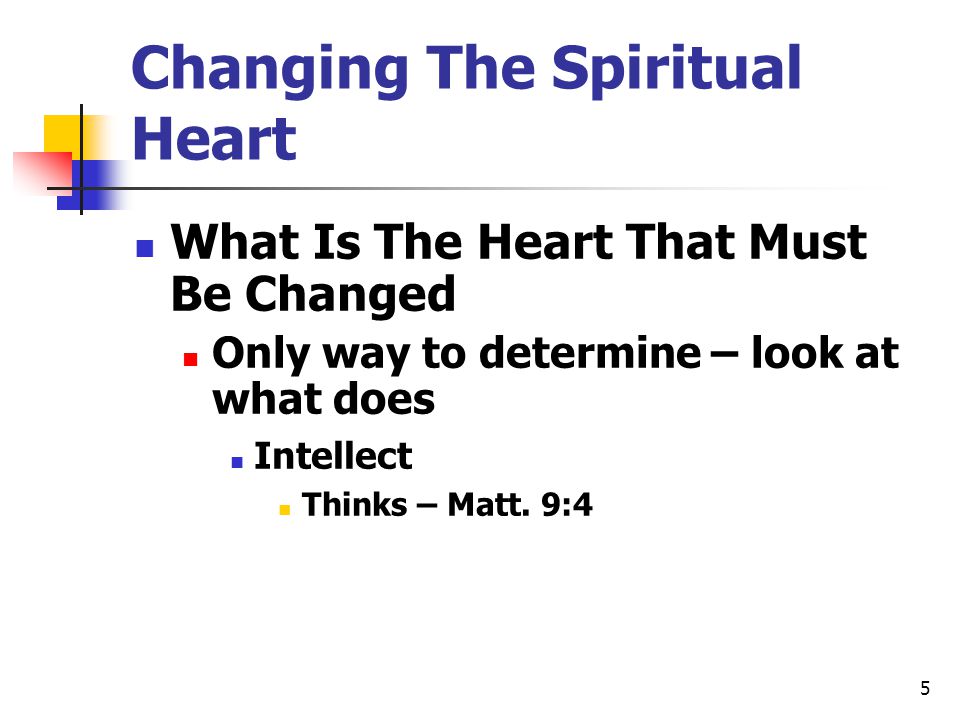 Changing The Spiritual Heart

What Is The Heart That Must Be Changed

Only way to determine – look at what does

Intellect

Thinks – Matt. 9:4

5